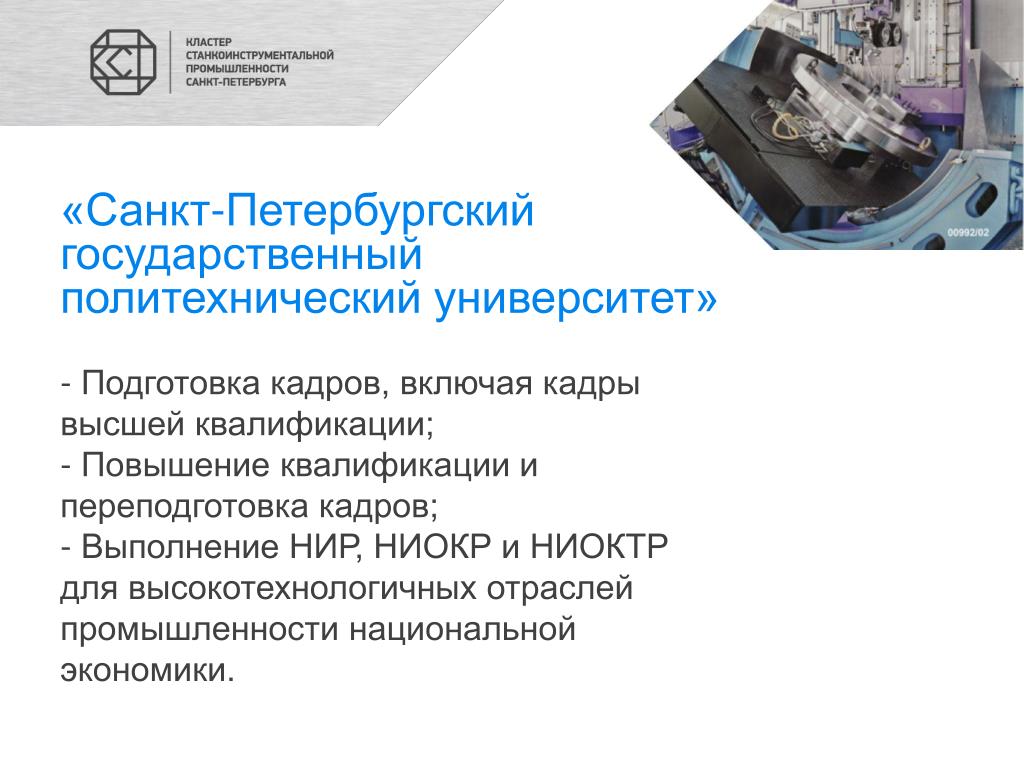 КЛАСТЕР
СТАНКОИНСТРУМЕНТАЛЬНОЙ
ПРОМЫШЛЕННОСТИ
САНКТ-ПЕТЕРБУРГА

00992/02

«Санкт-Петербургский государственный политехнический университет»

- Подготовка кадров, включая кадры высшей квалификации;
- Повышение квалификации и переподготовка кадров;
- Выполнение НИР, НИОКР и НИОКТР для высокотехнологичных отраслей промышленности национальной экономики.